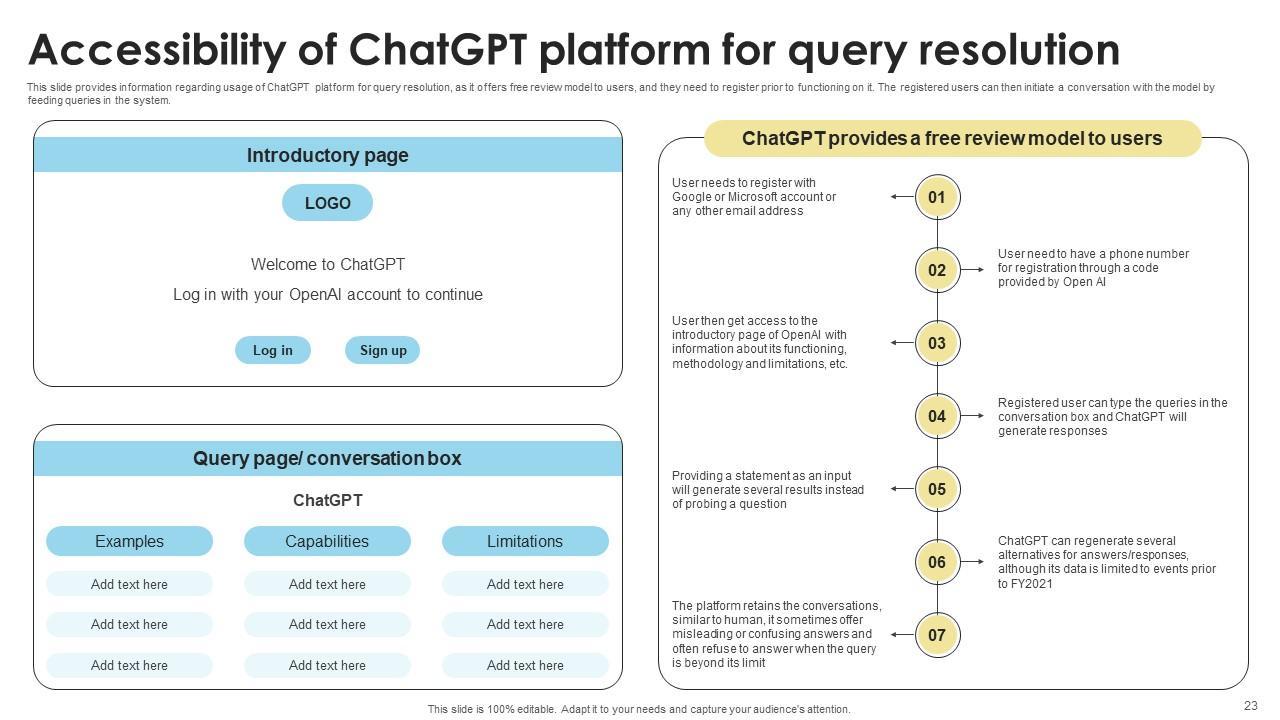 Accessibility of ChatGPT platform for query resolution

This slide provides information regarding usage of ChatGPT platform for query resolution, as it offers free review model to users, and they need to register prior to functioning on it. The registered users can then initiate a conversation with the model by feeding queries in the system.

Introductory page

LOGO

Welcome to ChatGPT

Log in with your OpenAI account to continue

Log in

Sign up

Query page/ conversation box

ChatGPT

| Examples | Capabilities | Limitations |
|---|---|---|
| Add text here | Add text here | Add text here |
| Add text here | Add text here | Add text here |
| Add text here | Add text here | Add text here |

ChatGPT provides a free review model to users

01
User needs to register with Google or Microsoft account or any other email address

02
User need to have a phone number for registration through a code provided by Open AI

03
User then get access to the introductory page of OpenAI with information about its functioning, methodology and limitations, etc.

04
Registered user can type the queries in the conversation box and ChatGPT will generate responses

05
Providing a statement as an input will generate several results instead of probing a question

06
ChatGPT can regenerate several alternatives for answers/responses, although its data is limited to events prior to FY2021

07
The platform retains the conversations, similar to human, it sometimes offer misleading or confusing answers and often refuse to answer when the query is beyond its limit

This slide is 100% editable. Adapt it to your needs and capture your audience's attention.

23